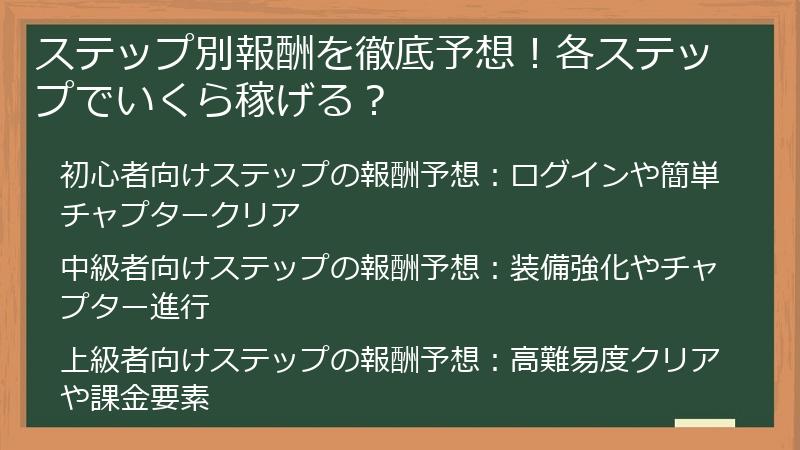 ステップ別報酬を徹底予想！各ステップでいくら稼げる？

初心者向けステップの報酬予想：ログインや簡単チャプタークリア

中級者向けステップの報酬予想：装備強化やチャプター進行

上級者向けステップの報酬予想：高難易度クリアや課金要素